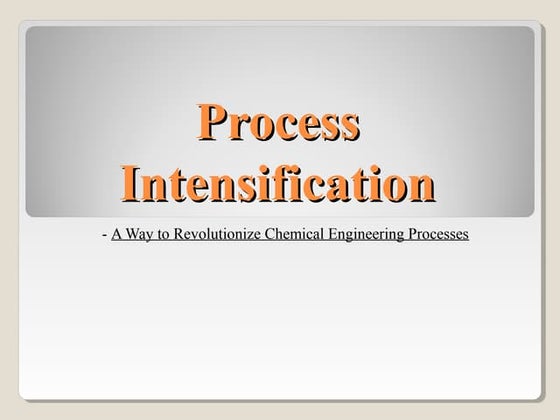 Process Intensification

- A Way to Revolutionize Chemical Engineering Processes